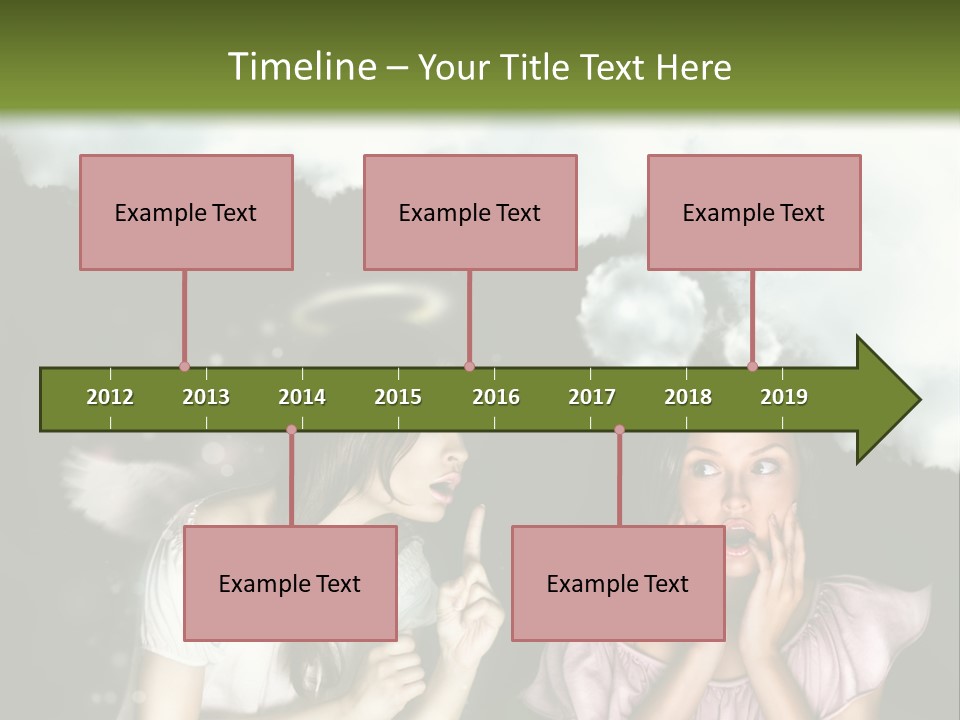 Timeline – Your Title Text Here

Example Text

Example Text

Example Text

2012 2013 2014 2015 2016 2017 2018 2019

Example Text

Example Text